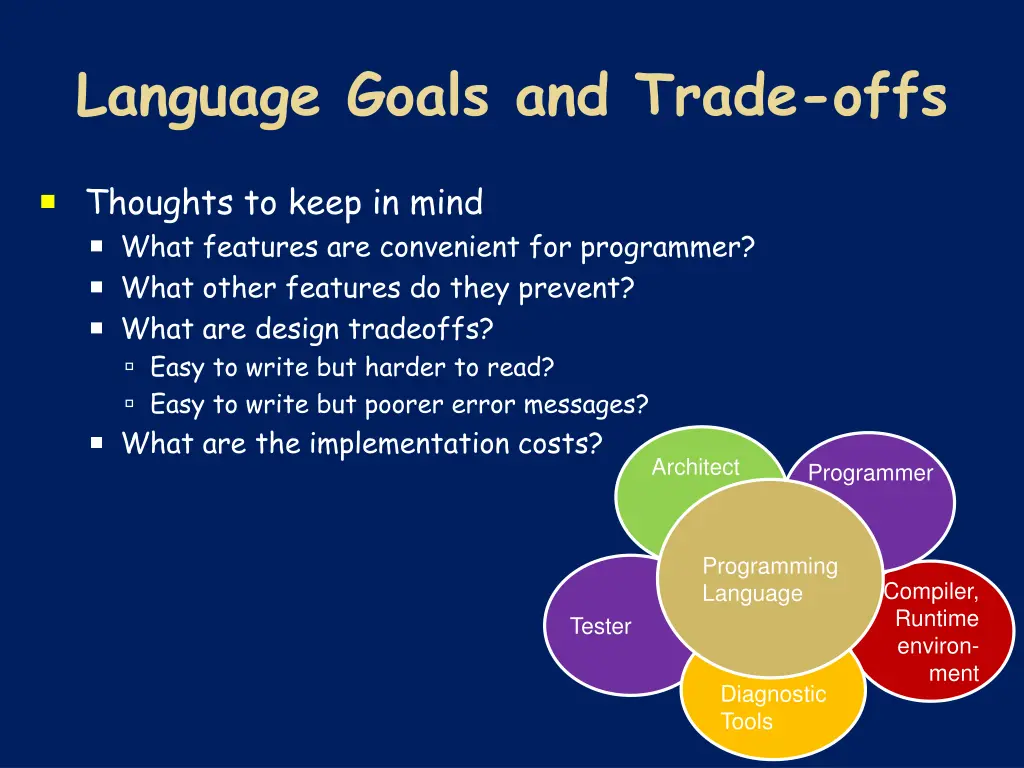 Language Goals and Trade-offs

Thoughts to keep in mind
What features are convenient for programmer?
What other features do they prevent?
What are design tradeoffs?
Easy to write but harder to read?
Easy to write but poorer error messages?
What are the implementation costs?

Architect
Programmer
Programming Language
Compiler, Runtime environment
Tester
Diagnostic Tools